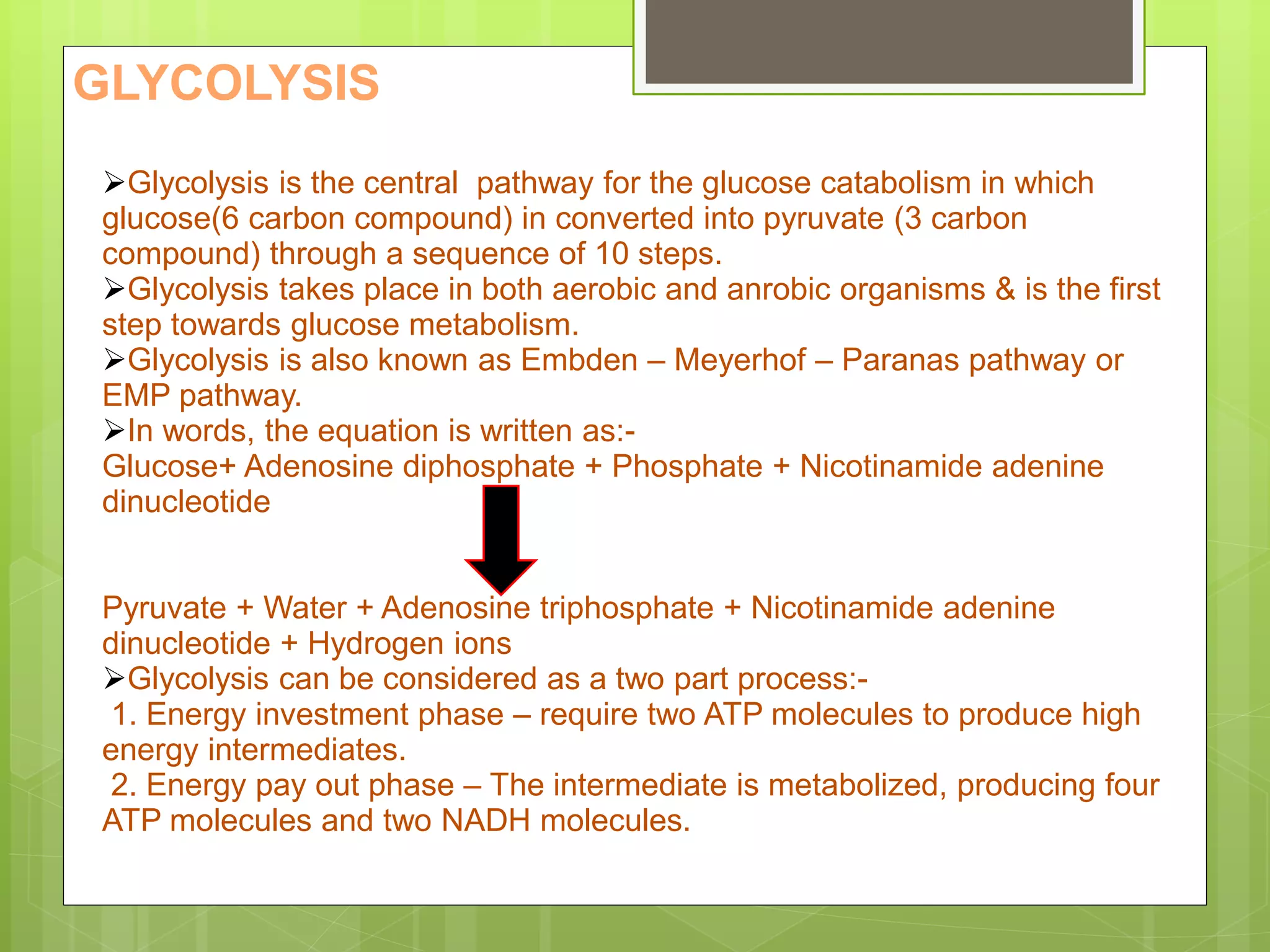 GLYCOLYSIS

➢Glycolysis is the central pathway for the glucose catabolism in which glucose(6 carbon compound) in converted into pyruvate (3 carbon compound) through a sequence of 10 steps.
➢Glycolysis takes place in both aerobic and anrobic organisms & is the first step towards glucose metabolism.
➢Glycolysis is also known as Embden – Meyerhof – Paranas pathway or EMP pathway.
➢In words, the equation is written as:-
Glucose+ Adenosine diphosphate + Phosphate + Nicotinamide adenine dinucleotide

Pyruvate + Water + Adenosine triphosphate + Nicotinamide adenine dinucleotide + Hydrogen ions
➢Glycolysis can be considered as a two part process:-
1. Energy investment phase – require two ATP molecules to produce high energy intermediates.
2. Energy pay out phase – The intermediate is metabolized, producing four ATP molecules and two NADH molecules.